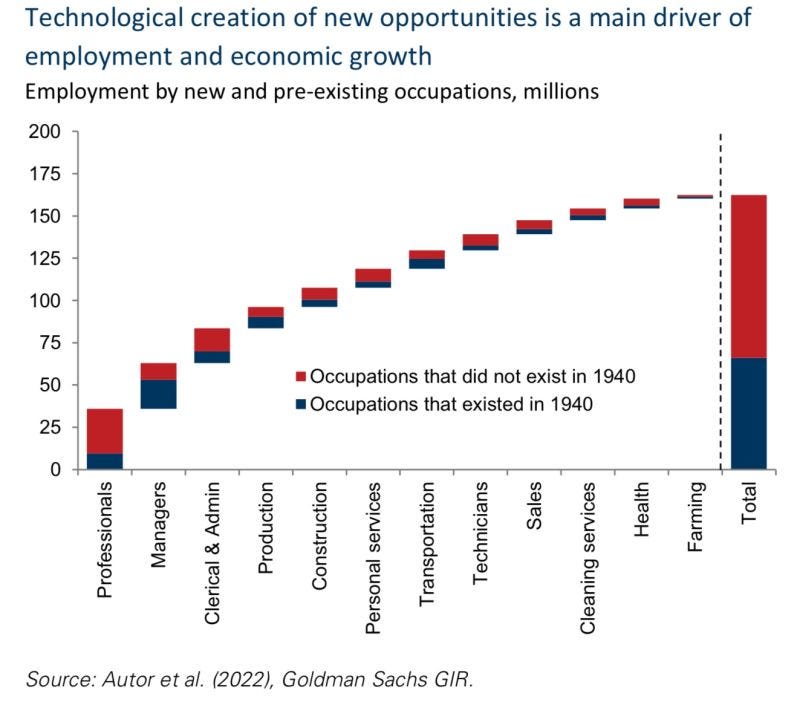 Technological creation of new opportunities is a main driver of employment and economic growth

Employment by new and pre-existing occupations, millions

200
175
150
125
100
75
50
25
0

Occupations that did not exist in 1940
Occupations that existed in 1940

Professionals
Managers
Clerical & Admin
Production
Construction
Personal services
Transportation
Technicians
Sales
Cleaning services
Health
Farming
Total

Source: Autor et al. (2022), Goldman Sachs GIR.